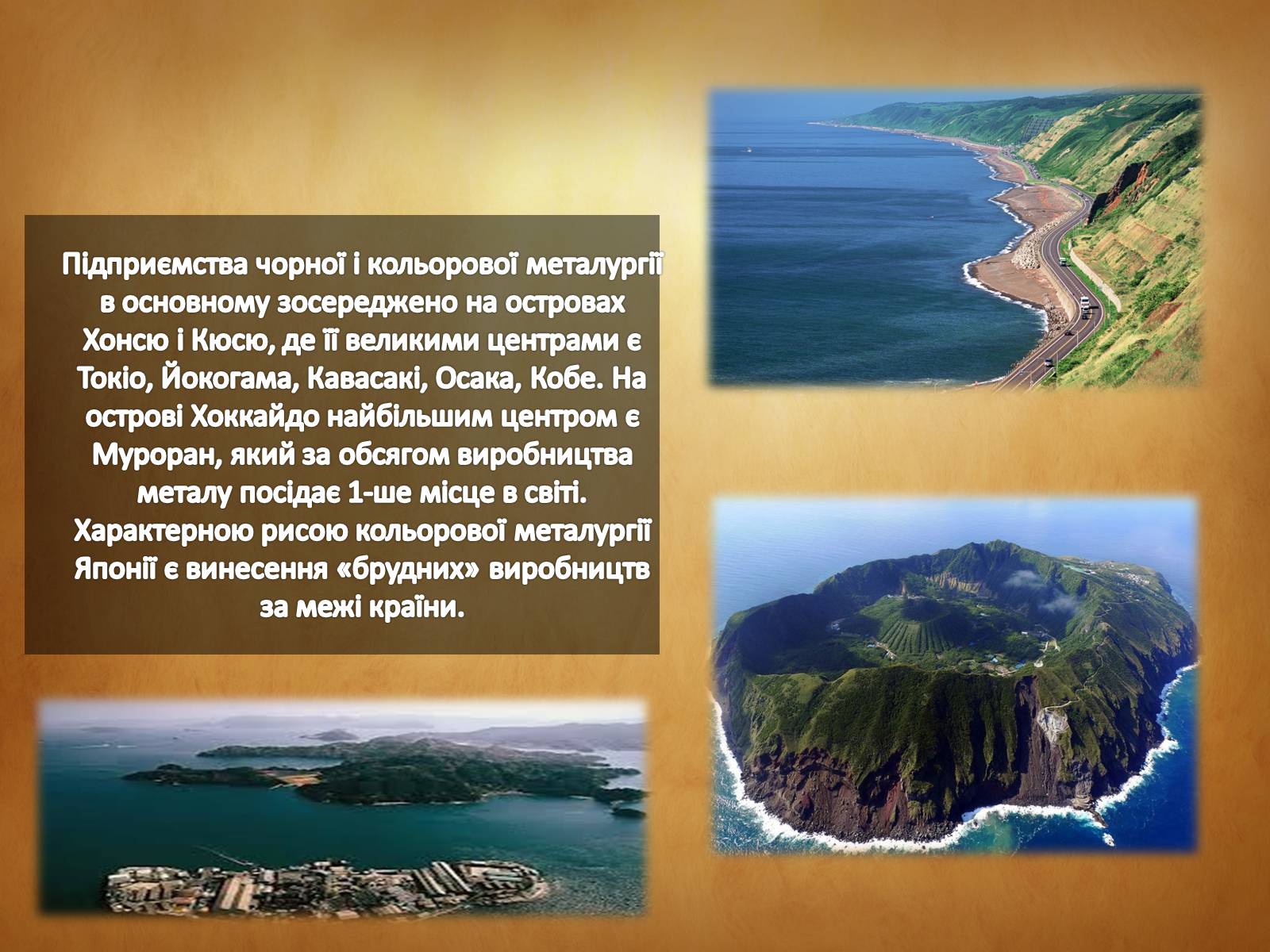 Підприємства чорної і кольорової металургії в основному зосереджено на островах Хонсю і Кюсю, де її великими центрами є Токіо, Йокогама, Кавасакі, Осака, Кобе. На острові Хоккайдо найбільшим центром є Муроран, який за обсягом виробництва металу посідає 1-ше місце в світі. Характерною рисою кольорової металургії Японії є винесення «брудних» виробництв за межі країни.